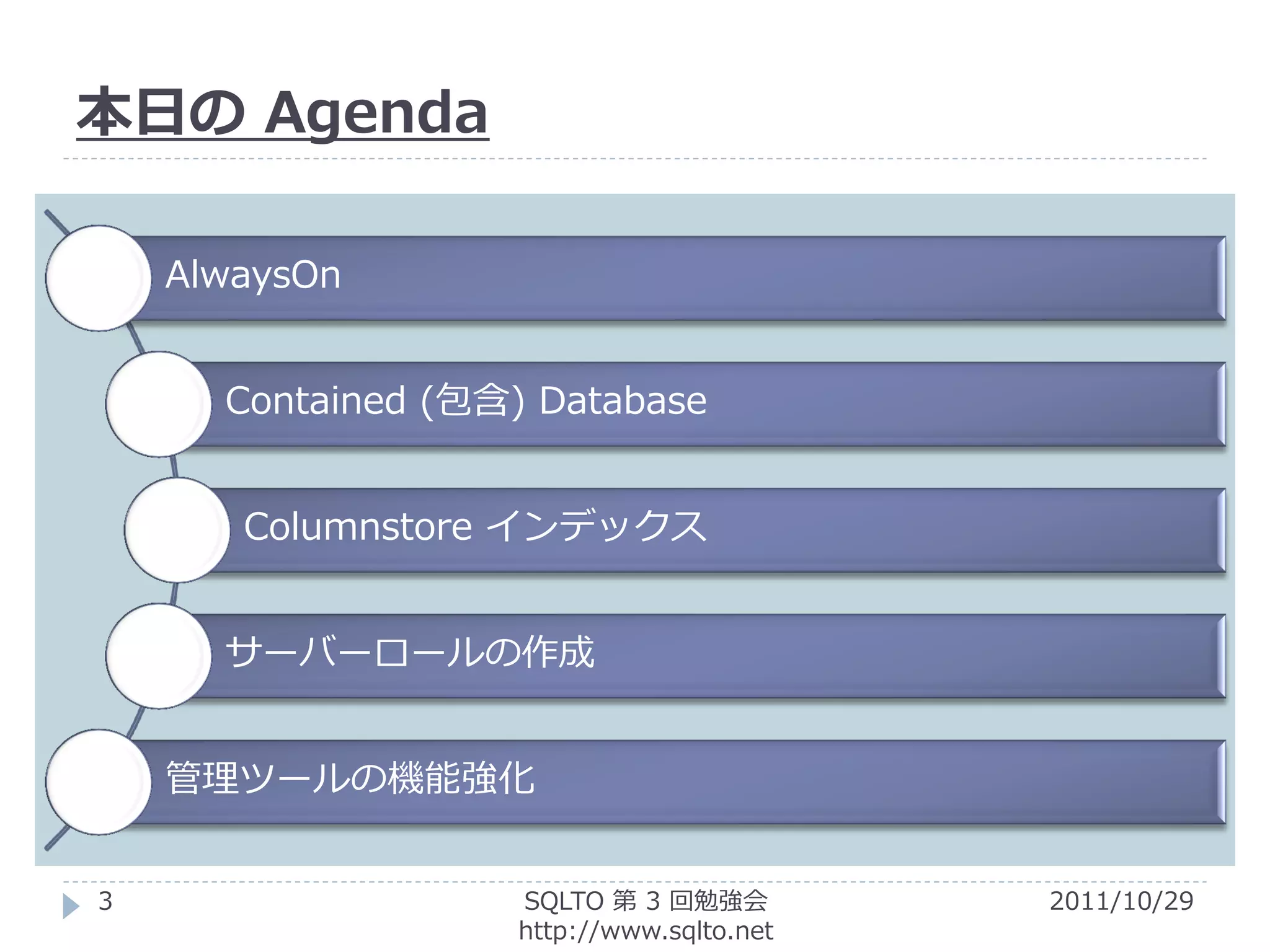 本日の Agenda

AlwaysOn

Contained (包含) Database

Columnstore インデックス

サーバーロールの作成

管理ツールの機能強化

3

SQLTO 第 3 回勉強会
http://www.sqlto.net

2011/10/29